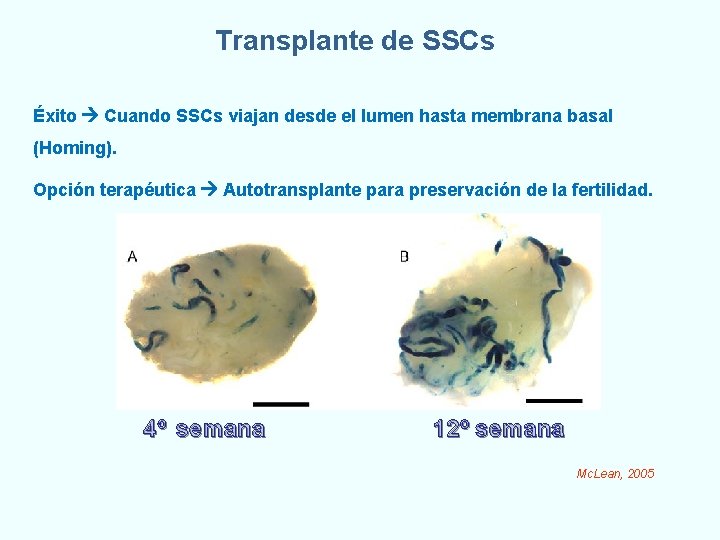 Transplante de SSCs

Éxito → Cuando SSCs viajan desde el lumen hasta membrana basal (Homing).

Opción terapéutica → Autotransplante para preservación de la fertilidad.

A

B

4º semana

12º semana

McLean, 2005